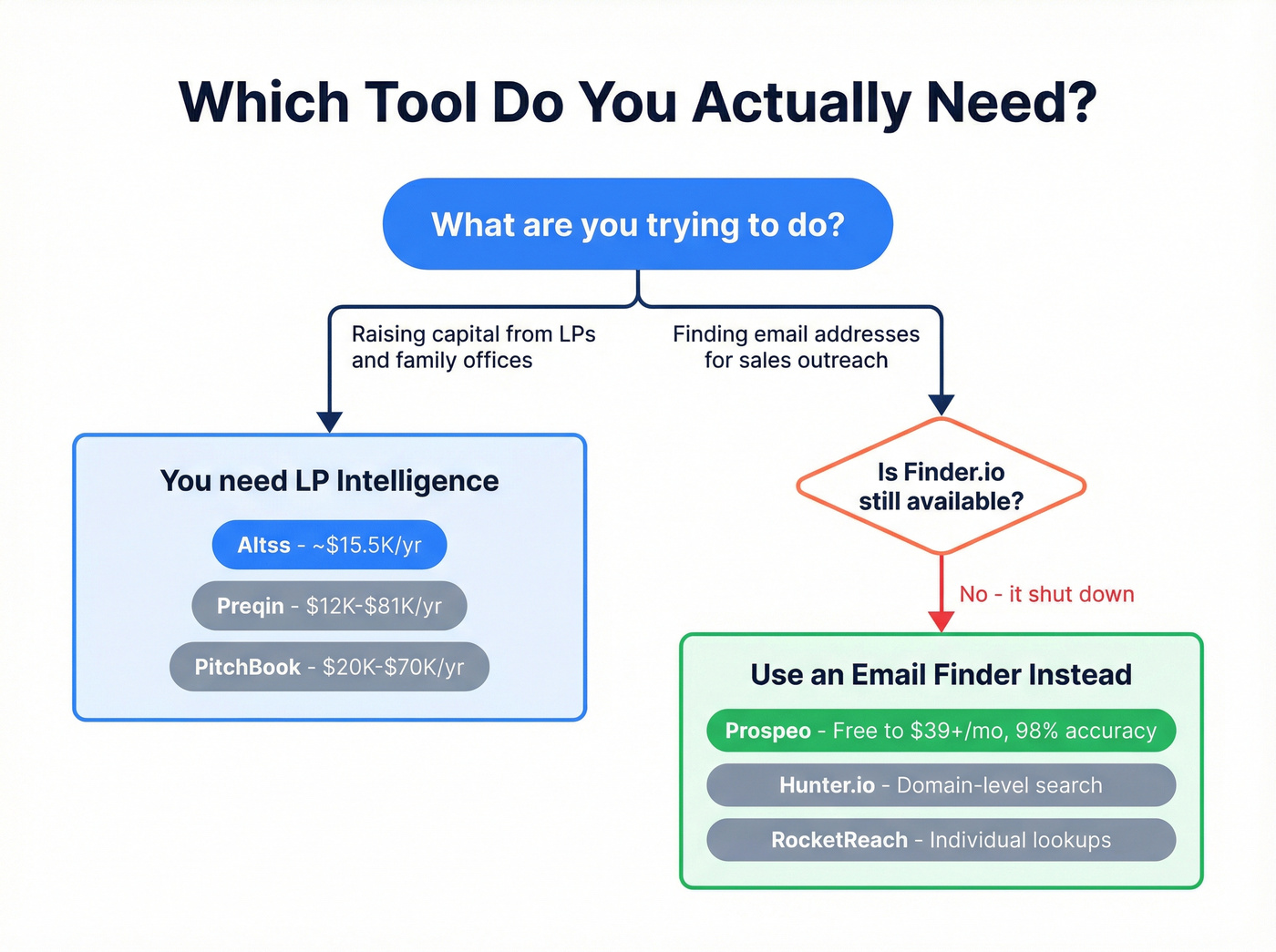 Which Tool Do You Actually Need?

What are you trying to do?

Raising capital from LPs and family offices

Finding email addresses for sales outreach

You need LP Intelligence

Altss - ~$15.5K/yr

Preqin - $12K-$81K/yr

PitchBook - $20K-$70K/yr

Is Finder.io still available?

No - it shut down

Use an Email Finder Instead

Prospeo - Free to $39+/mo, 98% accuracy

Hunter.io - Domain-level search

RocketReach - Individual lookups